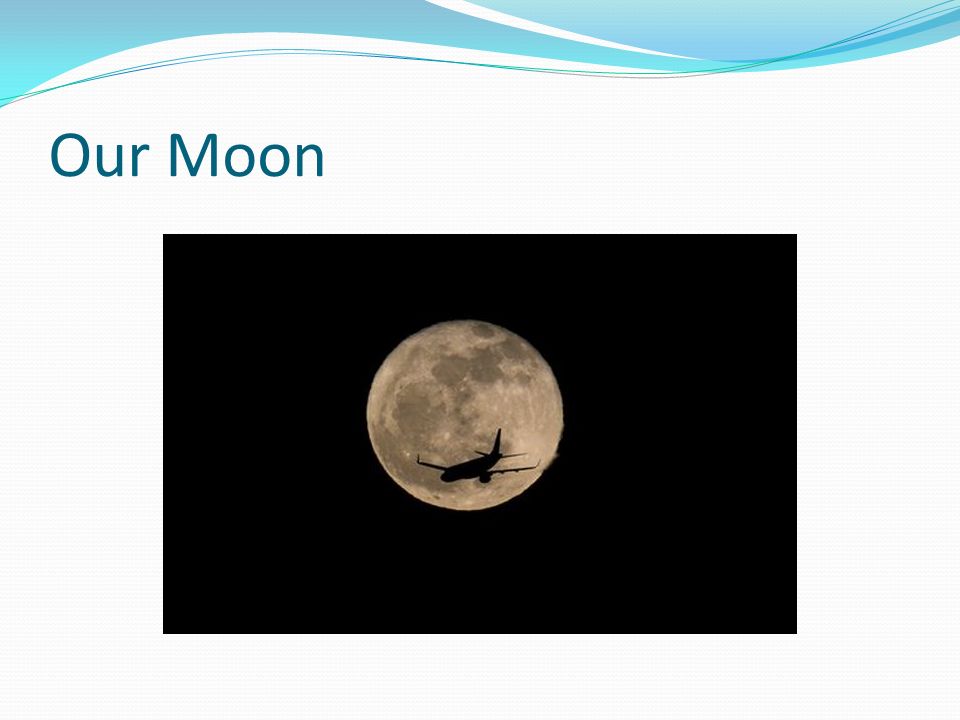 Our Moon